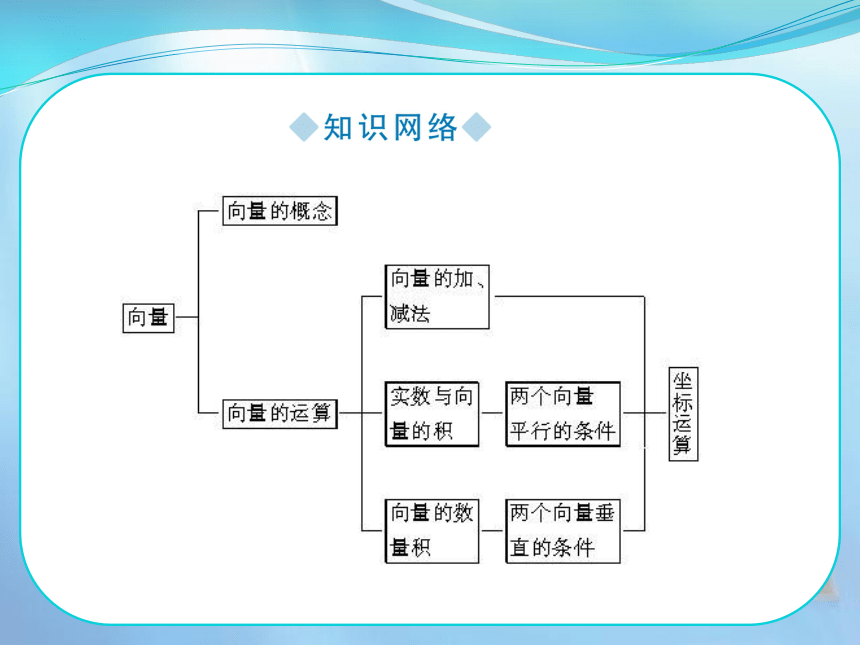 ◆知识网络◆

向量

向量的概念

向量的运算

向量的加、减法

实数与向量的积

两个向量平行的条件

向量的数量积

两个向量垂直的条件

坐标运算